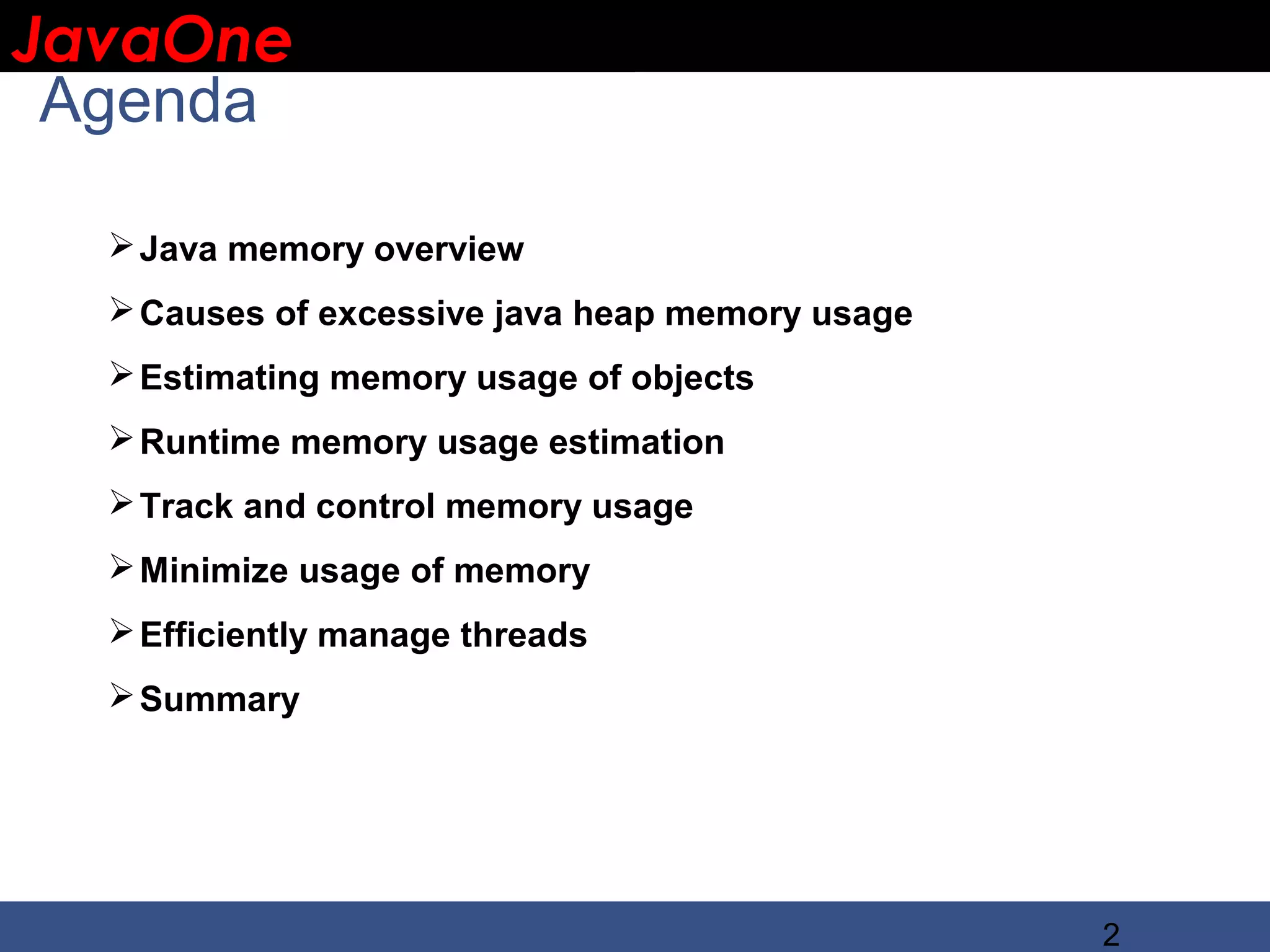 JavaOne

Agenda

➢ Java memory overview
➢ Causes of excessive java heap memory usage
➢ Estimating memory usage of objects
➢ Runtime memory usage estimation
➢ Track and control memory usage
➢ Minimize usage of memory
➢ Efficiently manage threads
➢ Summary

2